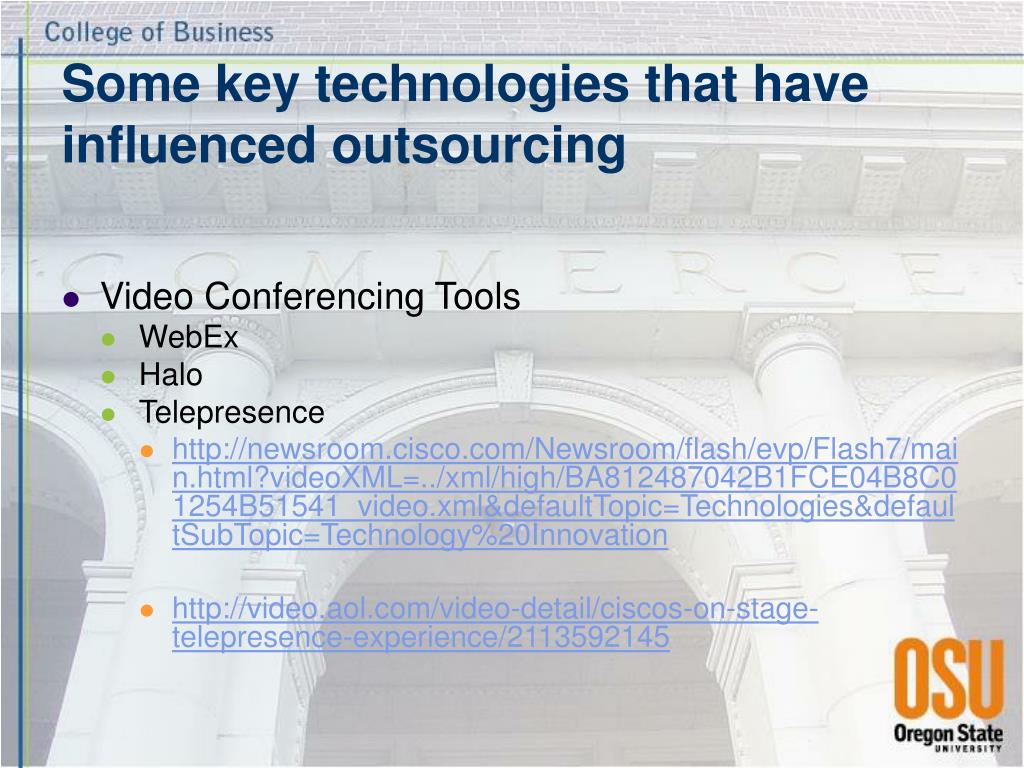 College of Business

Some key technologies that have influenced outsourcing

COMMERCE

- Video Conferencing Tools
  - WebEx
  - Halo
  - Telepresence
    - http://newsroom.cisco.com/Newsroom/flash/evp/Flash7/main.html?videoXML=../xml/high/BA812487042B1FCE04B8C01254B51541_video.xml&defaultTopic=Technologies&defaultSubTopic=Technology%20Innovation
    - http://video.aol.com/video-detail/ciscos-on-stage-telepresence-experience/2113592145

OSU
Oregon State
UNIVERSITY